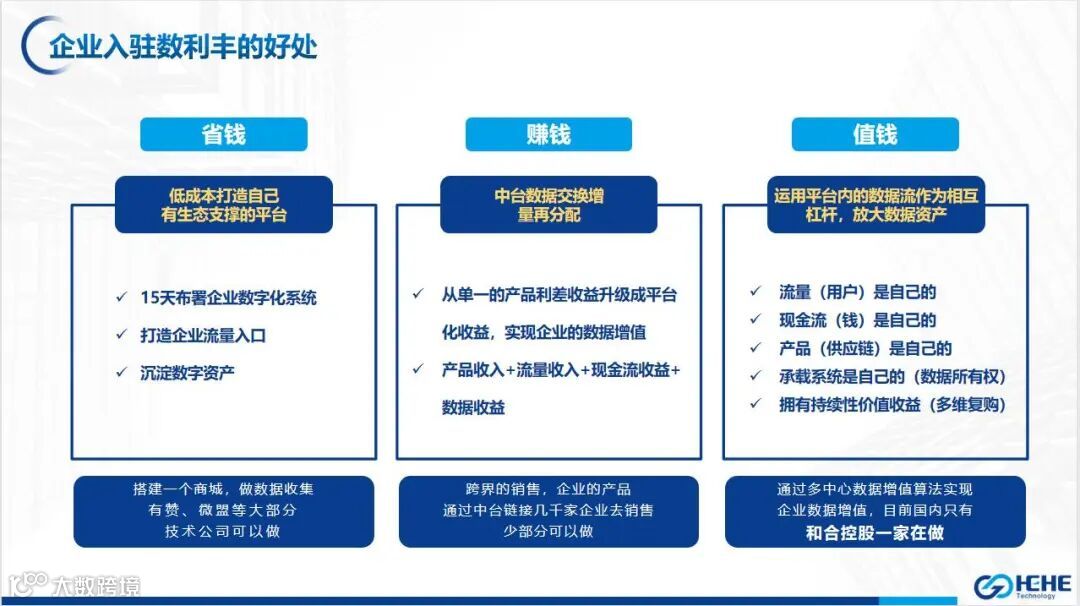 企业入驻数利丰的好处

省钱

低成本打造自己有生态支撑的平台

✓ 15天布署企业数字化系统
✓ 打造企业流量入口
✓ 沉淀数字资产

搭建一个商城，做数据收集
有赞、微盟等大部分
技术公司可以做

赚钱

中台数据交换增量再分配

✓ 从单一的产品利差收益升级成平台化收益，实现企业的数据增值
✓ 产品收入+流量收入+现金流收益+数据收益

跨界的销售，企业的产品
通过中台链接几千家企业去销售
少部分可以做

值钱

运用平台内的数据流作为相互杠杆，放大数据资产

✓ 流量（用户）是自己的
✓ 现金流（钱）是自己的
✓ 产品（供应链）是自己的
✓ 承载系统是自己的（数据所有权）
✓ 拥有持续性价值收益（多维复购）

通过多中心数据增值算法实现
企业数据增值，目前国内只有
和合控股一家在做

大数跨境

HCHE Technology